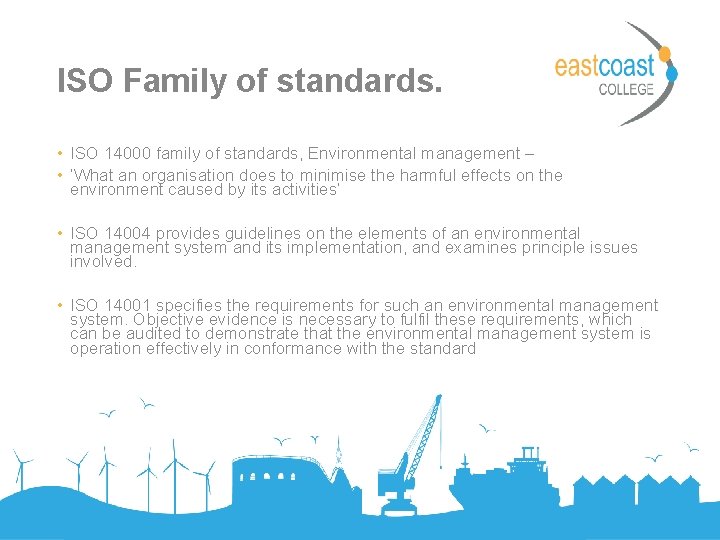 ISO Family of standards.

eastcoast COLLEGE

• ISO 14000 family of standards, Environmental management –
• 'What an organisation does to minimise the harmful effects on the environment caused by its activities'

• ISO 14004 provides guidelines on the elements of an environmental management system and its implementation, and examines principle issues involved.

• ISO 14001 specifies the requirements for such an environmental management system. Objective evidence is necessary to fulfil these requirements, which can be audited to demonstrate that the environmental management system is operation effectively in conformance with the standard